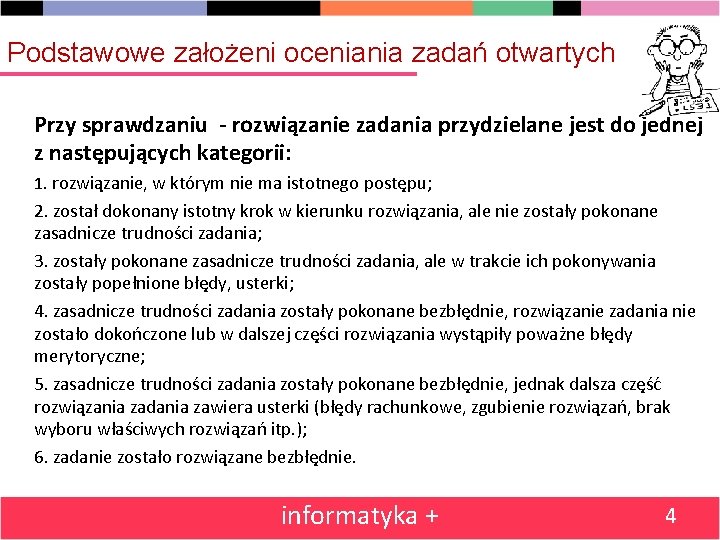 Podstawowe założeni oceniania zadań otwartych

Przy sprawdzaniu - rozwiązanie zadania przydzielane jest do jednej z następujących kategorii:

1. rozwiązanie, w którym nie ma istotnego postępu;

2. został dokonany istotny krok w kierunku rozwiązania, ale nie zostały pokonane zasadnicze trudności zadania;

3. zostały pokonane zasadnicze trudności zadania, ale w trakcie ich pokonywania zostały popełnione błędy, usterki;

4. zasadnicze trudności zadania zostały pokonane bezbłędnie, rozwiązanie zadania nie zostało dokończone lub w dalszej części rozwiązania wystąpiły poważne błędy merytoryczne;

5. zasadnicze trudności zadania zostały pokonane bezbłędnie, jednak dalsza część rozwiązania zadania zawiera usterki (błędy rachunkowe, zgubienie rozwiązań, brak wyboru właściwych rozwiązań itp.);

6. zadanie zostało rozwiązane bezbłędnie.

informatyka +

4